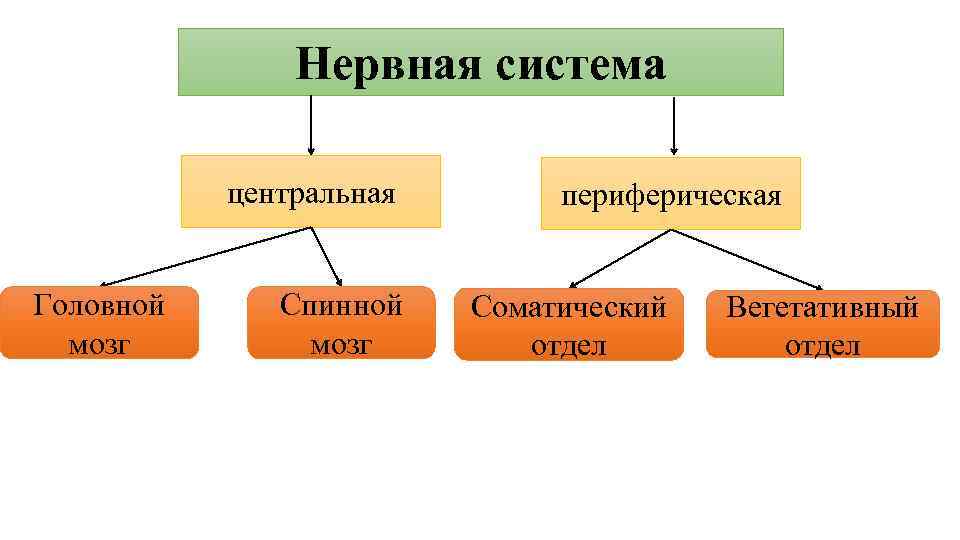 Нервная система

центральная

периферическая

Головной мозг

Спинной мозг

Соматический отдел

Вегетативный отдел